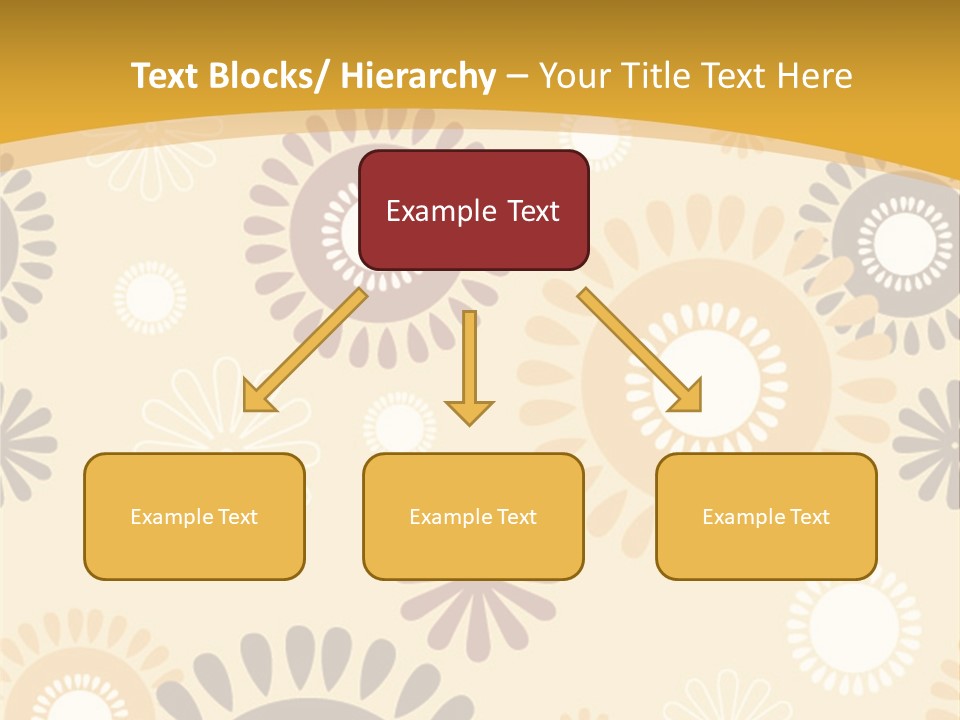 Text Blocks/ Hierarchy – Your Title Text Here

Example Text

Example Text

Example Text

Example Text